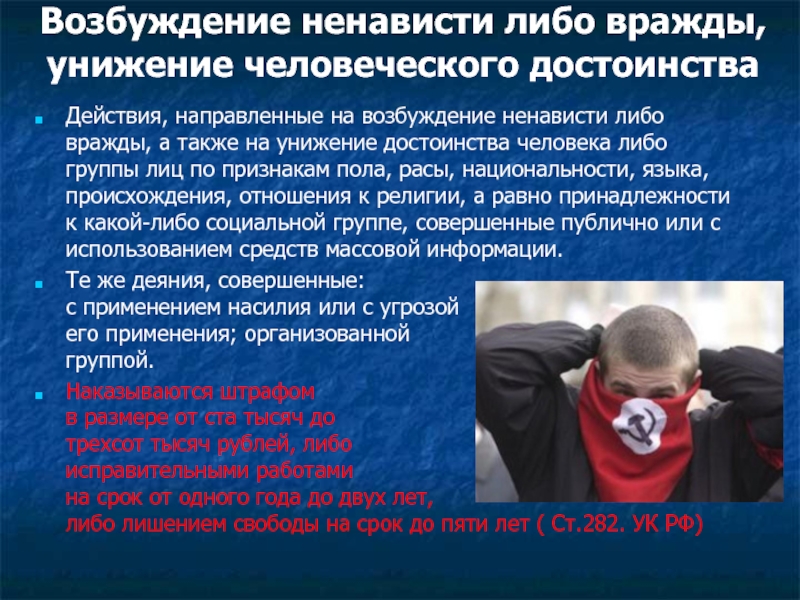 Возбуждение ненависти либо вражды, унижение человеческого достоинства

Действия, направленные на возбуждение ненависти либо вражды, а также на унижение достоинства человека либо группы лиц по признакам пола, расы, национальности, языка, происхождения, отношения к религии, а равно принадлежности к какой-либо социальной группе, совершенные публично или с использованием средств массовой информации.

Те же деяния, совершенные:
с применением насилия или с угрозой его применения; организованной группой.

Наказываются штрафом в размере от ста тысяч до трехсот тысяч рублей, либо исправительными работами на срок от одного года до двух лет, либо лишением свободы на срок до пяти лет ( Ст.282. УК РФ)